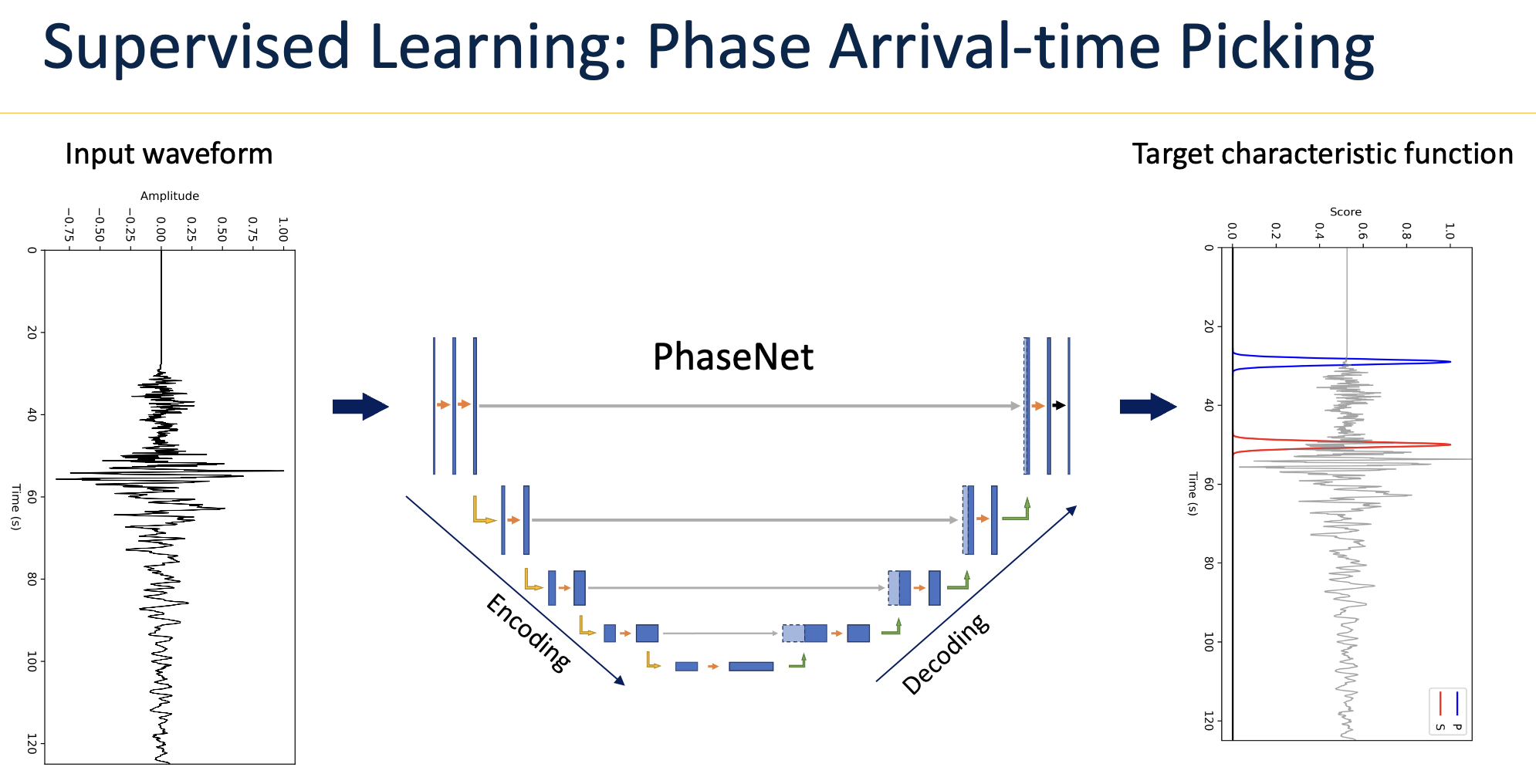 Supervised Learning: Phase Arrival-time Picking

Input waveform

Amplitude

−0.75 −0.50 −0.25 0.00 0.25 0.50 0.75 1.00

0 20 40 60 80 100 120

Time (s)

PhaseNet

Encoding

Decoding

Target characteristic function

Score

0.0 0.2 0.4 0.6 0.8 1.0

0 20 40 60 80 100 120

Time (s)

P
S